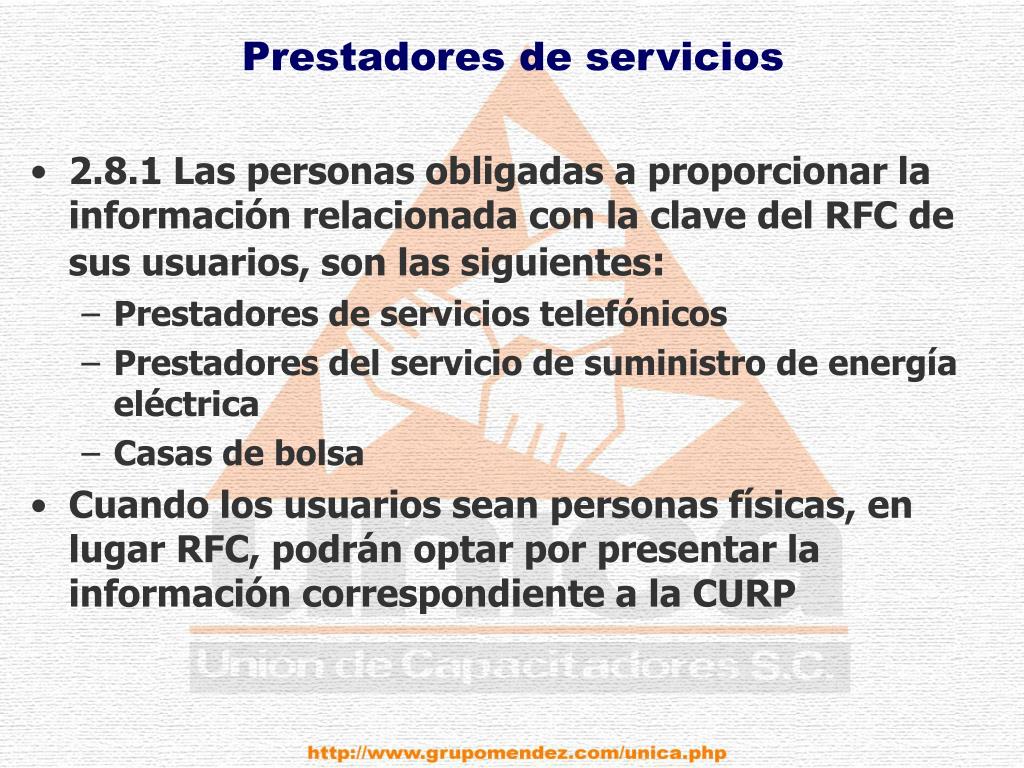 Prestadores de servicios

• 2.8.1 Las personas obligadas a proporcionar la información relacionada con la clave del RFC de sus usuarios, son las siguientes:
– Prestadores de servicios telefónicos
– Prestadores del servicio de suministro de energía eléctrica
– Casas de bolsa
• Cuando los usuarios sean personas físicas, en lugar RFC, podrán optar por presentar la información correspondiente a la CURP

Union de Capacitadores S.C.

http://www.grupomendez.com/unica.php